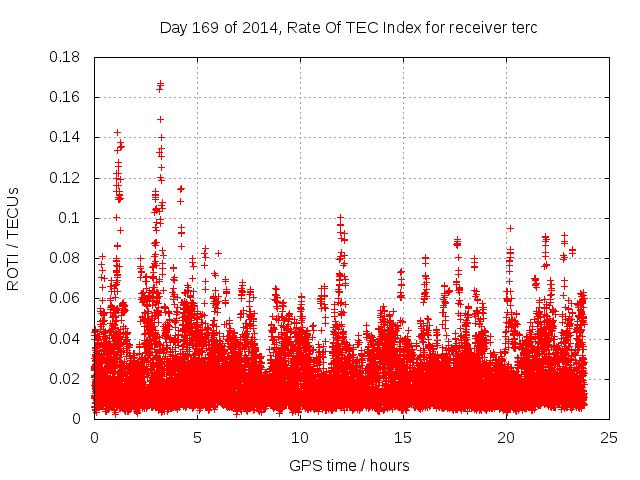 Day 169 of 2014, Rate Of TEC Index for receiver terc

ROTI / TECUs

0.18
0.16
0.14
0.12
0.1
0.08
0.06
0.04
0.02
0

0
5
10
15
20
25

GPS time / hours